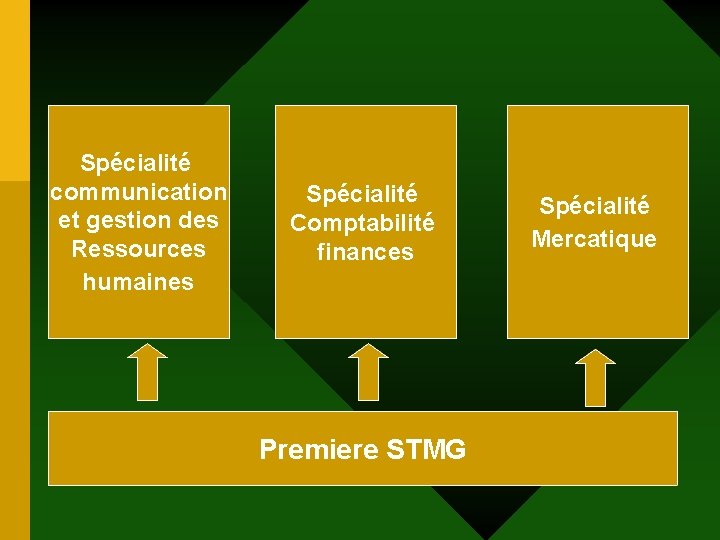 Spécialité communication et gestion des Ressources humaines

Spécialité Comptabilité finances

Spécialité Mercatique

Premiere STMG